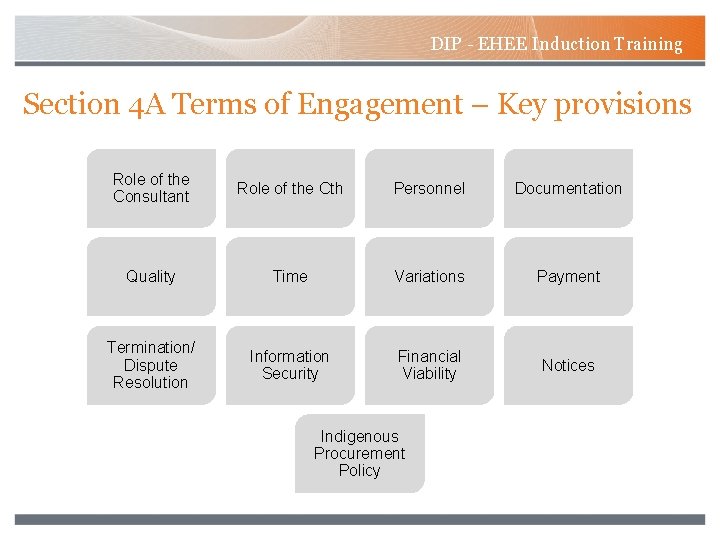 DIP - EHEE Induction Training

Section 4A Terms of Engagement – Key provisions

Role of the Consultant

Role of the Cth

Personnel

Documentation

Quality

Time

Variations

Payment

Termination/ Dispute Resolution

Information Security

Financial Viability

Notices

Indigenous Procurement Policy